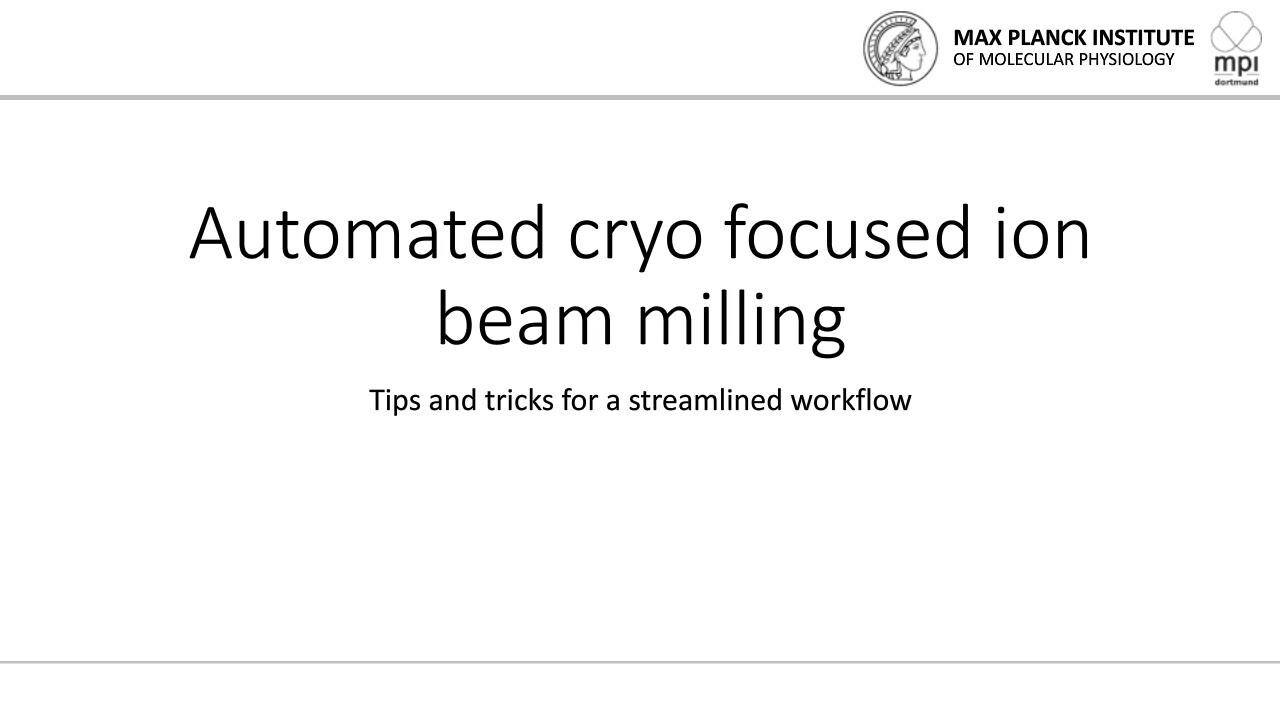 MAX PLANCK INSTITUTE
OF MOLECULAR PHYSIOLOGY

mpi
dortmund

Automated cryo focused ion beam milling

Tips and tricks for a streamlined workflow